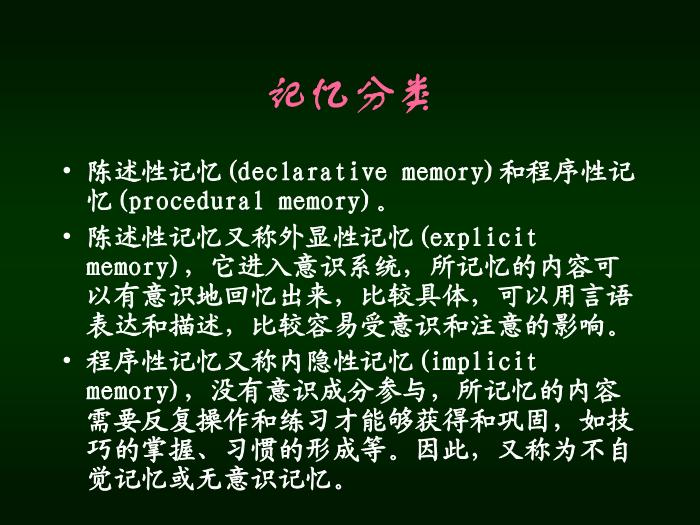 记忆分类

• 陈述性记忆(declarative memory)和程序性记忆(procedural memory)。

• 陈述性记忆又称外显性记忆(explicit memory)，它进入意识系统，所记忆的内容可以有意识地回忆出来，比较具体，可以用言语表达和描述，比较容易受意识和注意的影响。

• 程序性记忆又称内隐性记忆(implicit memory)，没有意识成分参与，所记忆的内容需要反复操作和练习才能够获得和巩固，如技巧的掌握、习惯的形成等。因此，又称为不自觉记忆或无意识记忆。